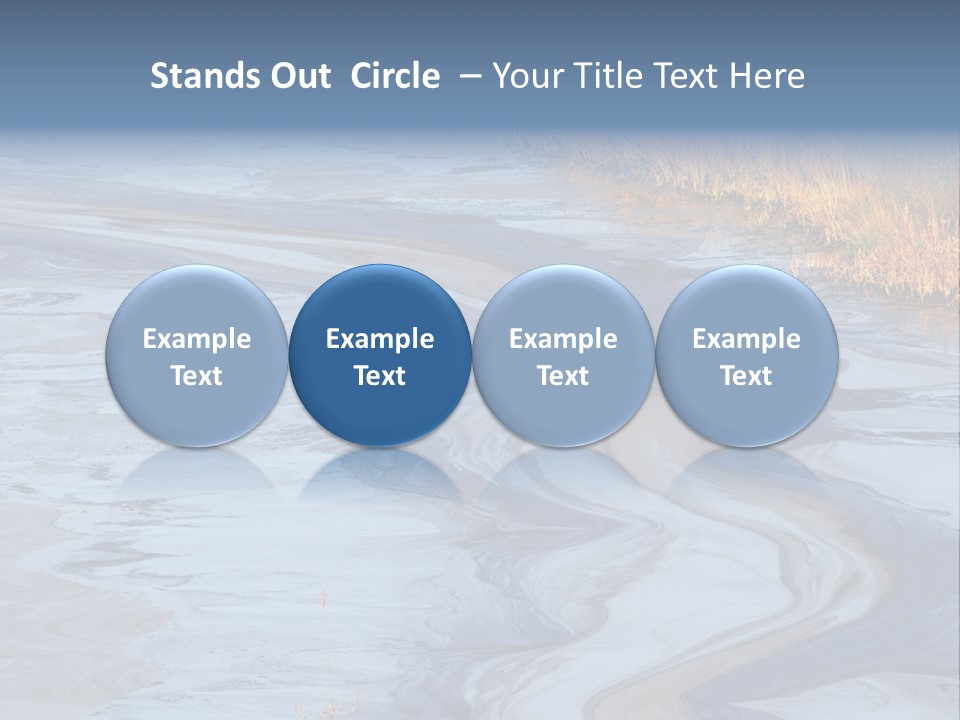 Stands Out Circle – Your Title Text Here

Example Text

Example Text

Example Text

Example Text